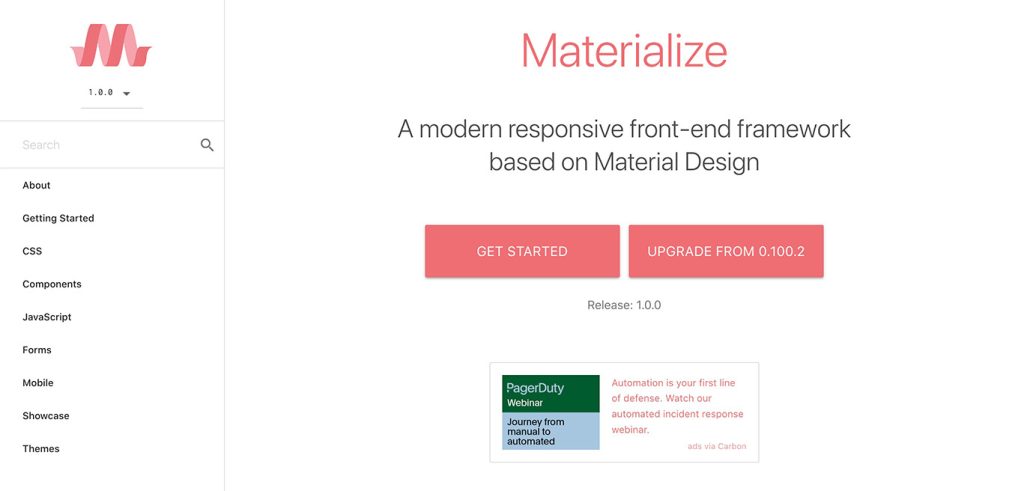 1.0.0

Search

About

Getting Started

CSS

Components

JavaScript

Forms

Mobile

Showcase

Themes

Materialize

A modern responsive front-end framework based on Material Design

GET STARTED

UPGRADE FROM 0.100.2

Release: 1.0.0

PagerDuty
Webinar

Journey from manual to automated

Automation is your first line of defense. Watch our automated incident response webinar.

ads via Carbon